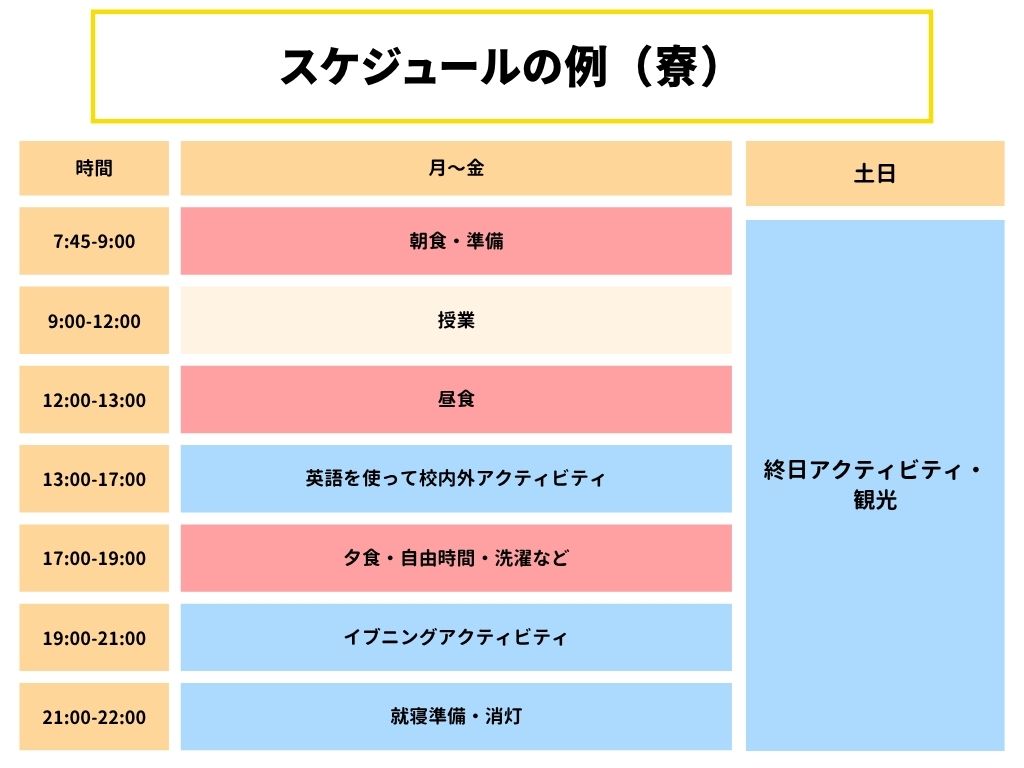 スケジュールの例（寮）

| 時間 | 月～金 | 土日 |
|---|---|---|
| 7:45-9:00 | 朝食・準備 | 終日アクティビティ・観光 |
| 9:00-12:00 | 授業 | |
| 12:00-13:00 | 昼食 | |
| 13:00-17:00 | 英語を使って校内外アクティビティ | |
| 17:00-19:00 | 夕食・自由時間・洗濯など | |
| 19:00-21:00 | イブニングアクティビティ | |
| 21:00-22:00 | 就寝準備・消灯 | |